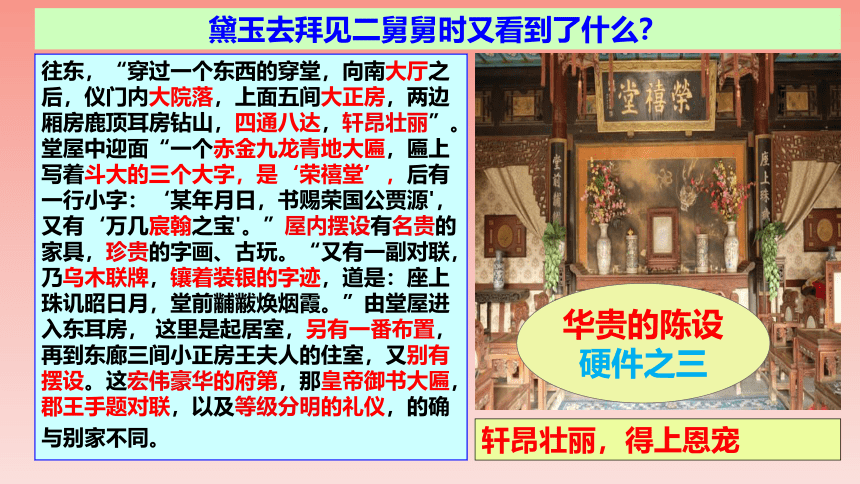 黛玉去拜见二舅舅时又看到了什么?

往东，“穿过一个东西的穿堂，向南大厅之后，仪门内大院落，上面五间大正房，两边厢房鹿顶耳房钻山，四通八达，轩昂壮丽”。堂屋中迎面“一个赤金九龙青地大匾，匾上写着斗大的三个大字，是‘荣禧堂’，后有一行小字：‘某年月日，书赐荣国公贾源'，又有‘万几宸翰之宝'。”屋内摆设有名贵的家具，珍贵的字画、古玩。“又有一副对联，乃乌木联牌，镶着錾银的字迹，道是：座上珠玑昭日月，堂前黼黻焕烟霞。”由堂屋进入东耳房，这里是起居室，另有一番布置，再到东廊三间小正房王夫人的住室，又别有摆设。这宏伟豪华的府第，那皇帝御书大匾，郡王手题对联，以及等级分明的礼仪，的确与别家不同。

榮禧堂

华贵的陈设
硬件之三

轩昂壮丽，得上恩宠